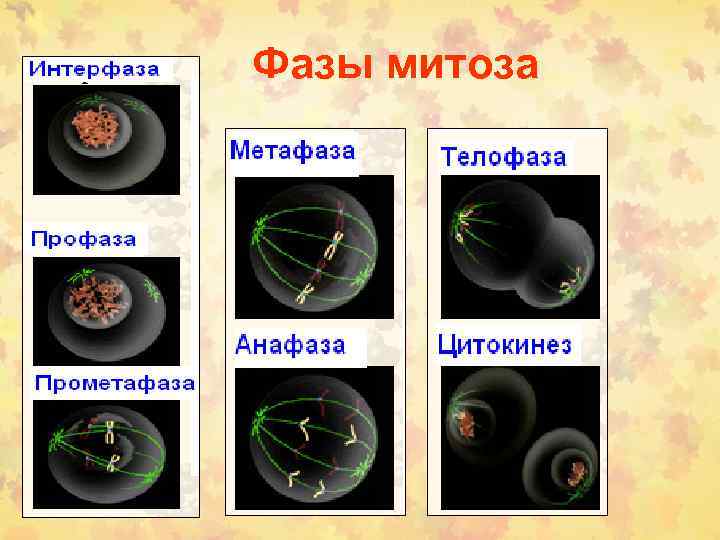 Фазы митоза

Интерфаза

Профаза

Прометафаза

Метафаза

Анафаза

Телофаза

Цитокинез